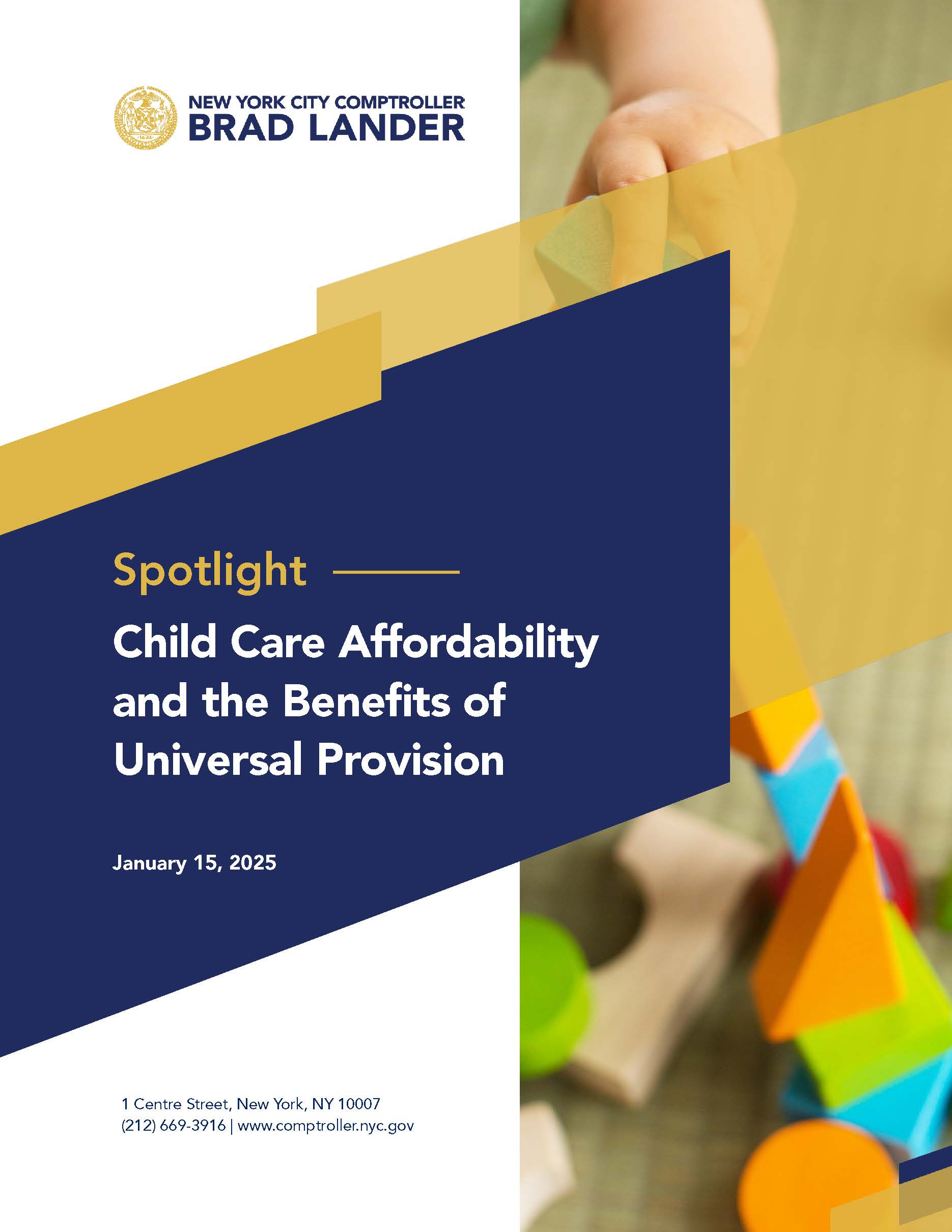 NEW YORK CITY COMPTROLLER
BRAD LANDER

Spotlight

Child Care Affordability and the Benefits of Universal Provision

January 15, 2025

1 Centre Street, New York, NY 10007
(212) 669-3916 | www.comptroller.nyc.gov